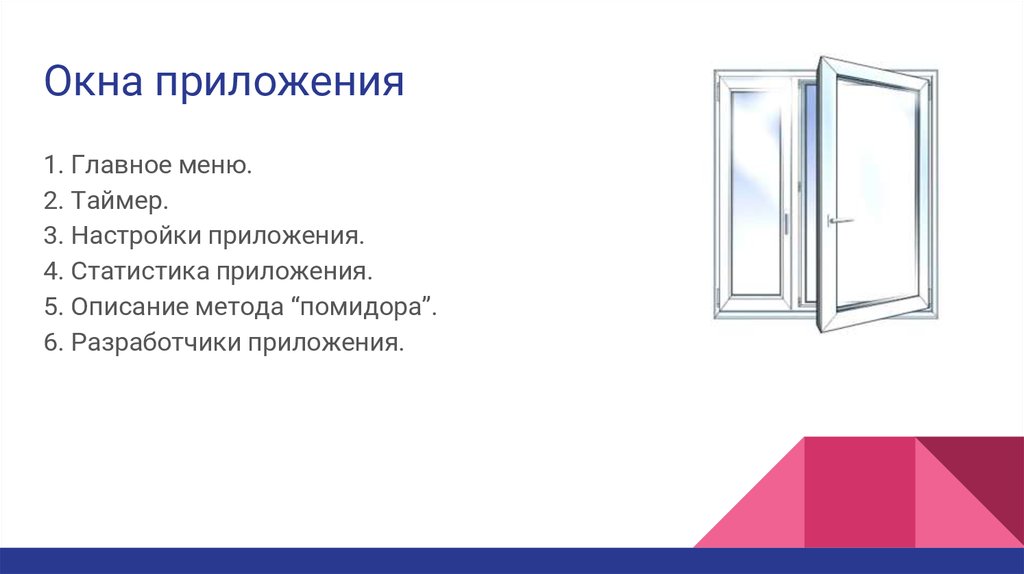 Окна приложения

1. Главное меню.
2. Таймер.
3. Настройки приложения.
4. Статистика приложения.
5. Описание метода “помидора”.
6. Разработчики приложения.